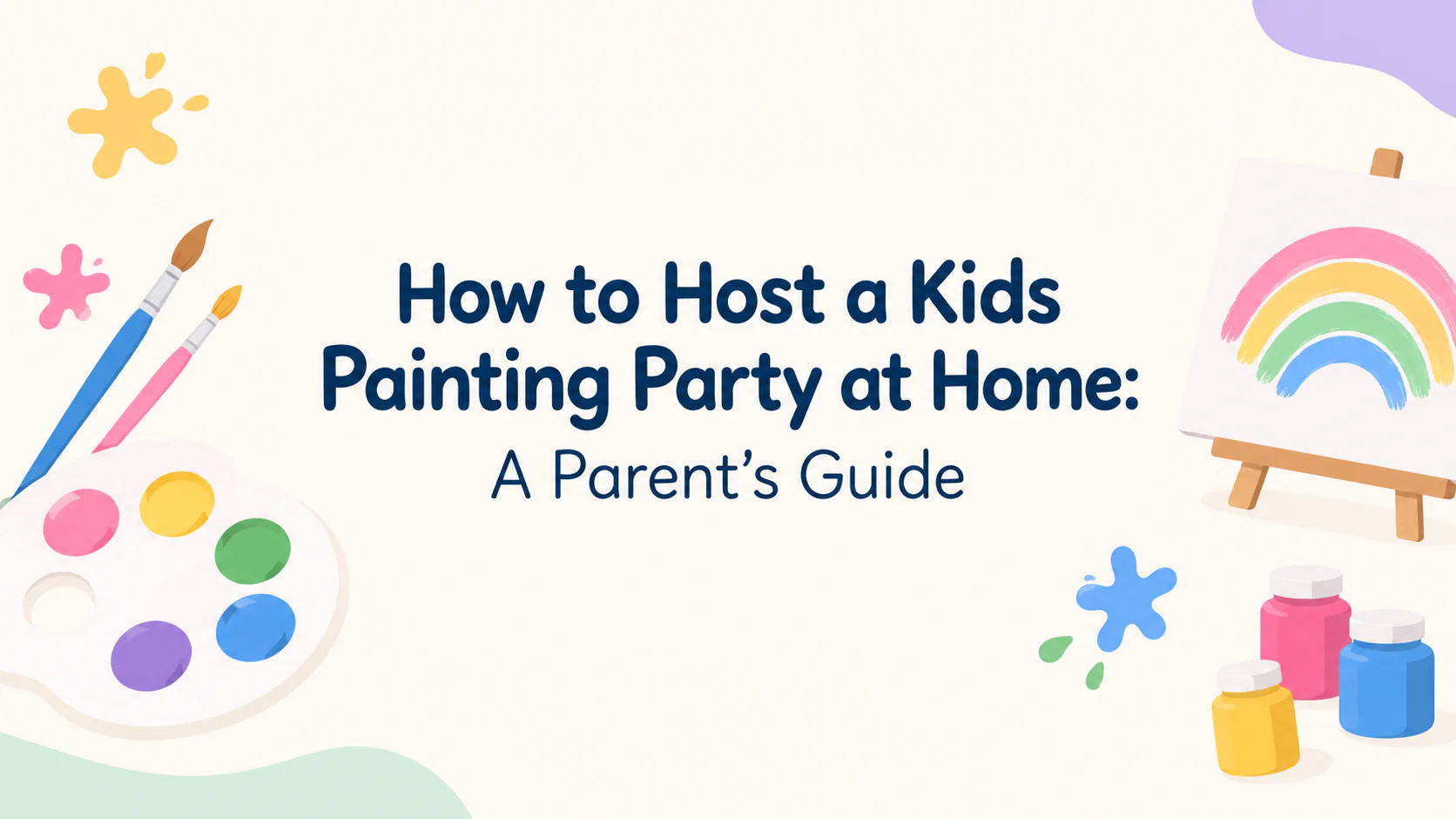 How to Host a Kids Painting Party at Home:

A Parent's Guide